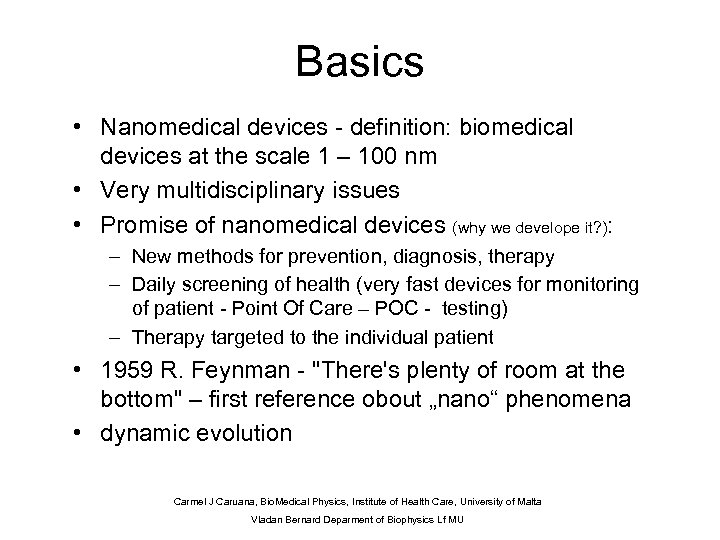 Basics

• Nanomedical devices - definition: biomedical devices at the scale 1 – 100 nm
• Very multidisciplinary issues
• Promise of nanomedical devices (why we develope it?):
  – New methods for prevention, diagnosis, therapy
  – Daily screening of health (very fast devices for monitoring of patient - Point Of Care – POC - testing)
  – Therapy targeted to the individual patient
• 1959 R. Feynman - "There's plenty of room at the bottom" – first reference obout „nano“ phenomena
• dynamic evolution

Carmel J Caruana, BioMedical Physics, Institute of Health Care, University of Malta
Vladan Bernard Deparment of Biophysics Lf MU